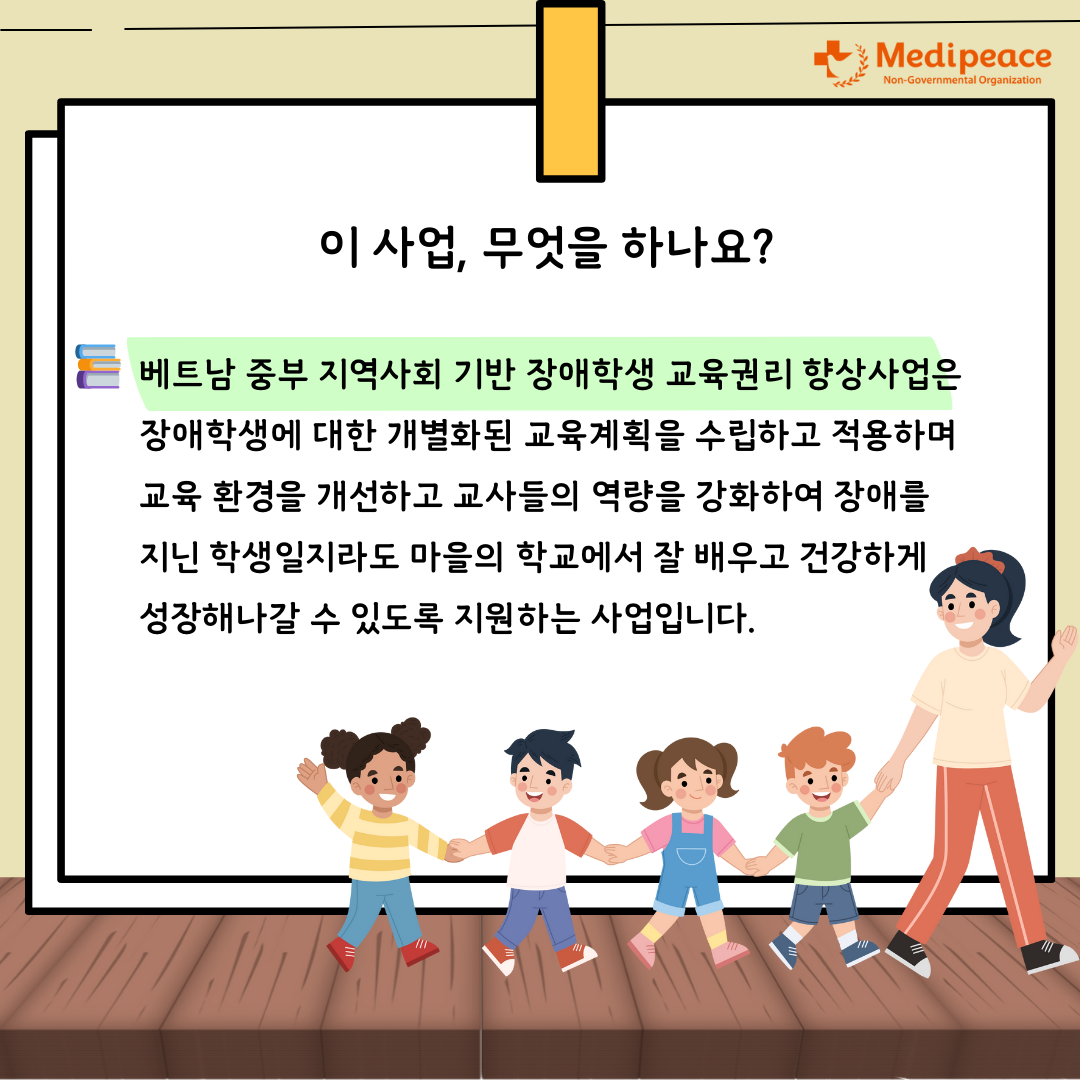 Medipeace
Non-Governmental Organization

이 사업, 무엇을 하나요?

베트남 중부 지역사회 기반 장애학생 교육권리 향상사업은 장애학생에 대한 개별화된 교육계획을 수립하고 적용하며 교육 환경을 개선하고 교사들의 역량을 강화하여 장애를 지닌 학생일지라도 마을의 학교에서 잘 배우고 건강하게 성장해나갈 수 있도록 지원하는 사업입니다.